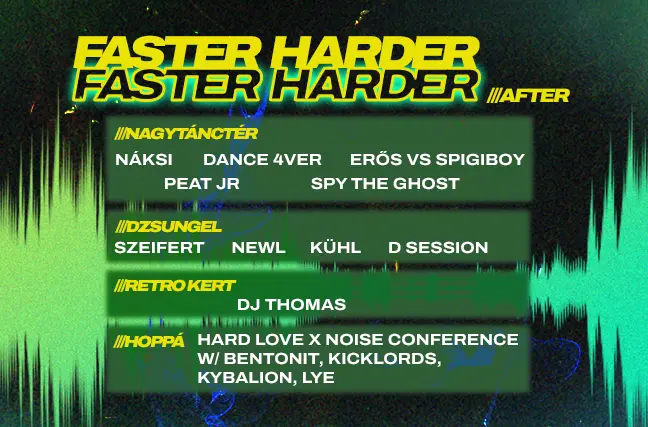 FASTER HARDER
FASTER HARDER ///AFTER

///NAGYTÁNCTÉR
NÁKSI DANCE 4VER ERŐS VS SPIGIBOY
PEAT JR SPY THE GHOST

///DZSUNGEL
SZEIFERT NEWL KÜHL D SESSION

///RETRO KERT
DJ THOMAS

///HOPPÁ
HARD LOVE X NOISE CONFERENCE W/ BENTONIT, KICKLORDS, KYBALION, LYE